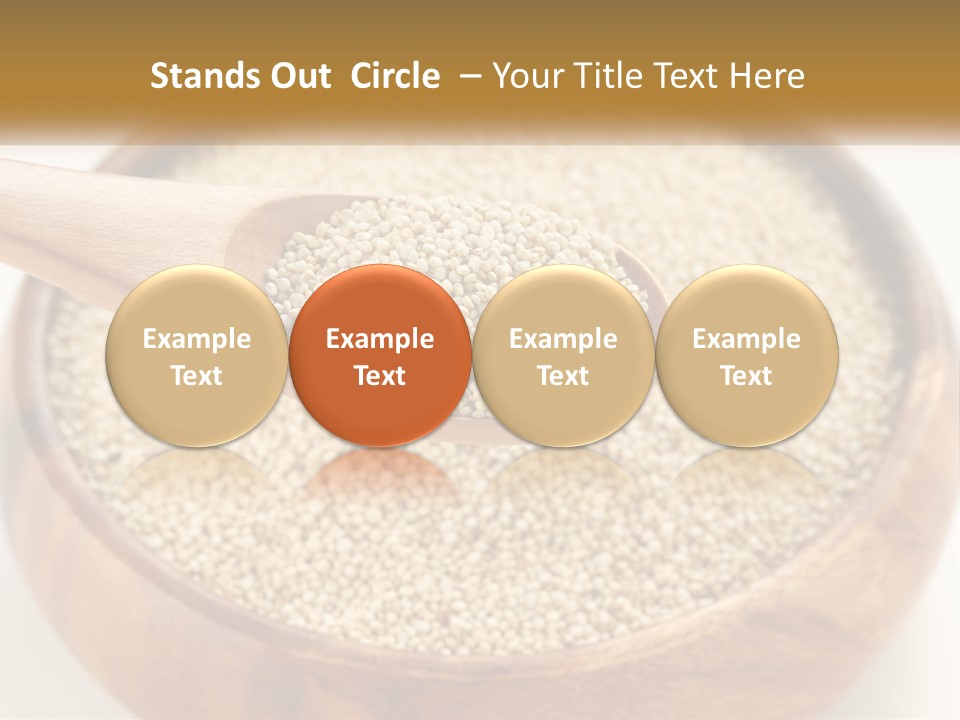 Stands Out Circle – Your Title Text Here

Example Text

Example Text

Example Text

Example Text